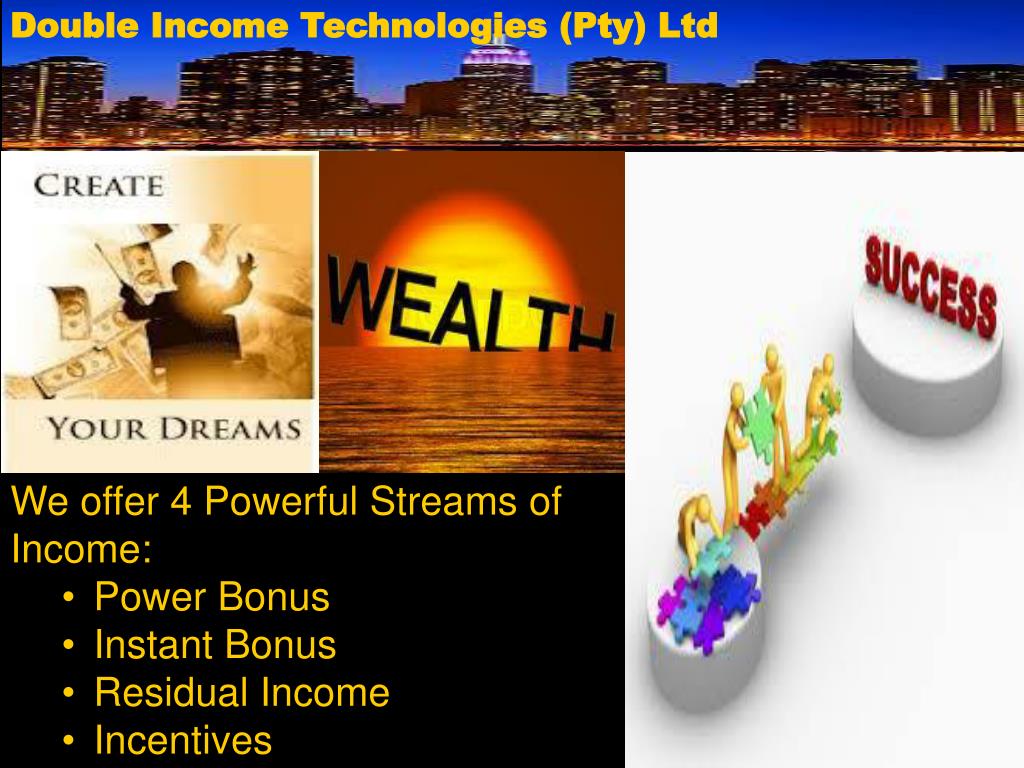 Double Income Technologies (Pty) Ltd

CREATE

YOUR DREAMS

WEALTH

SUCCESS

We offer 4 Powerful Streams of Income:
• Power Bonus
• Instant Bonus
• Residual Income
• Incentives